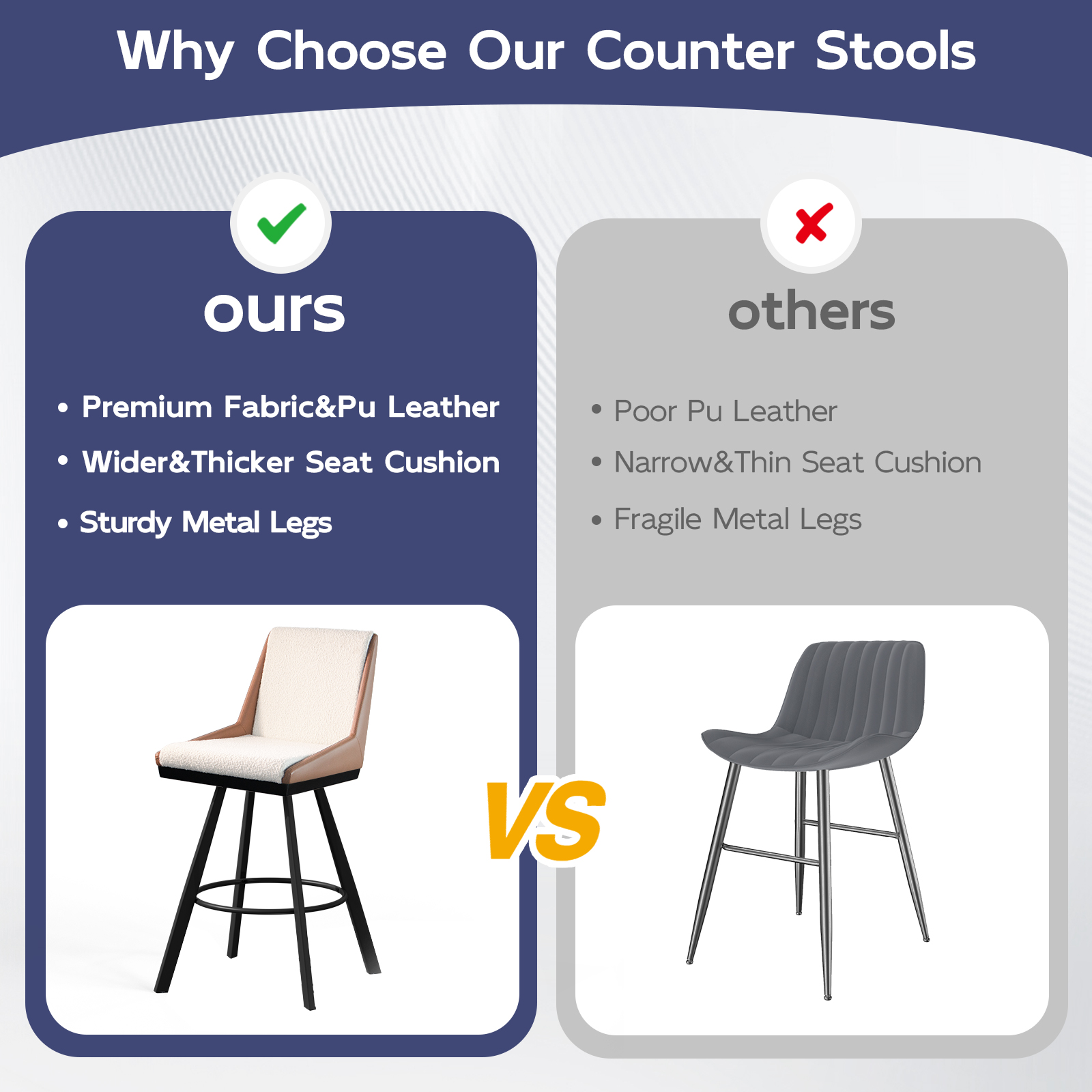 Why Choose Our Counter Stools

ours

• Premium Fabric&Pu Leather
• Wider&Thicker Seat Cushion
• Sturdy Metal Legs

others

• Poor Pu Leather
• Narrow&Thin Seat Cushion
• Fragile Metal Legs

VS